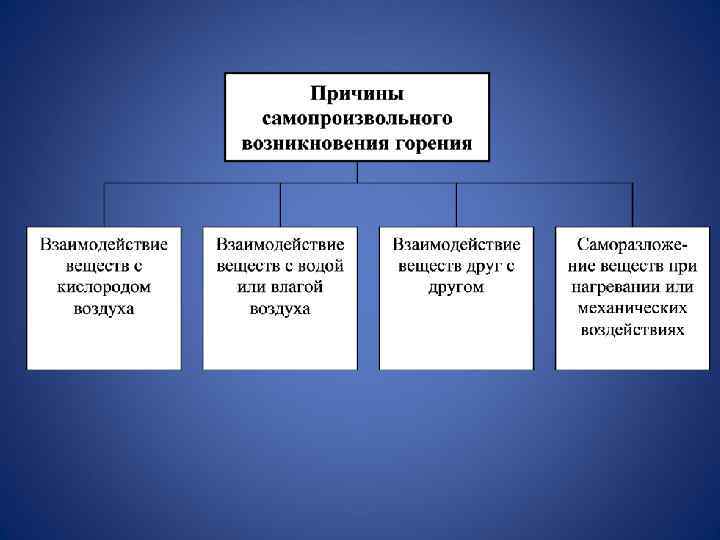 Причины самопроизвольного возникновения горения

Взаимодействие веществ с кислородом воздуха

Взаимодействие веществ с водой или влагой воздуха

Взаимодействие веществ друг с другом

Саморазложение веществ при нагревании или механических воздействиях